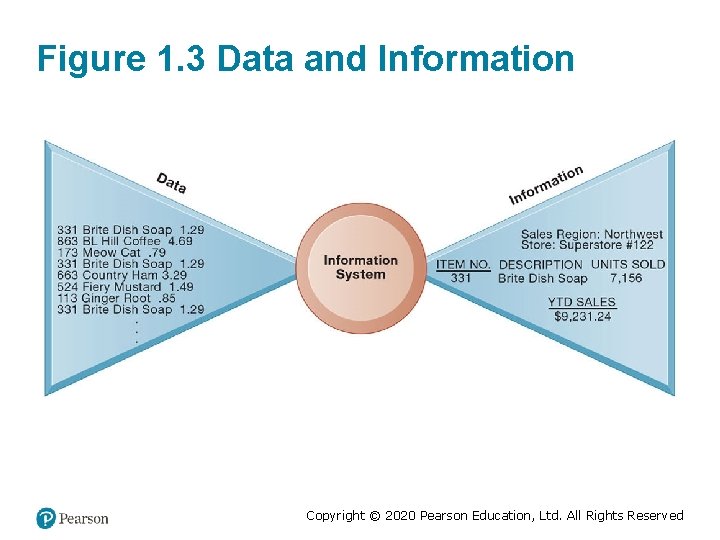 Figure 1.3 Data and Information

Data

331 Brite Dish Soap 1.29
863 BL Hill Coffee 4.69
173 Meow Cat .79
331 Brite Dish Soap 1.29
663 Country Ham 3.29
524 Fiery Mustard 1.49
113 Ginger Root .85
331 Brite Dish Soap 1.29
.
.
.

Information System

Information

Sales Region: Northwest
Store: Superstore #122

| ITEM NO. | DESCRIPTION | UNITS SOLD |
|---|---|---|
| 331 | Brite Dish Soap | 7,156 |

YTD SALES
$9,231.24

Pearson

Copyright © 2020 Pearson Education, Ltd. All Rights Reserved